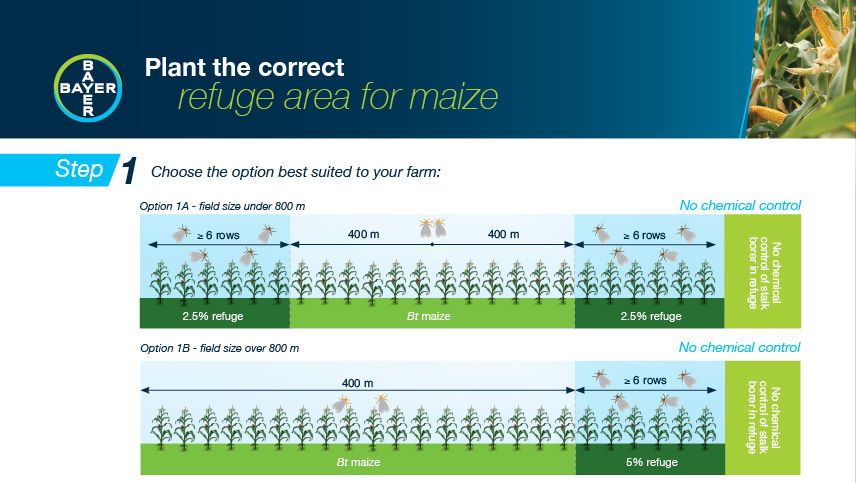 BAYER

Plant the correct refuge area for maize

Step 1 Choose the option best suited to your farm:

Option 1A - field size under 800 m

No chemical control

≥ 6 rows

400 m

400 m

≥ 6 rows

No chemical control of stalk borer in refuge

2.5% refuge

Bt maize

2.5% refuge

Option 1B - field size over 800 m

No chemical control

400 m

≥ 6 rows

No chemical control of stalk borer in refuge

Bt maize

5% refuge